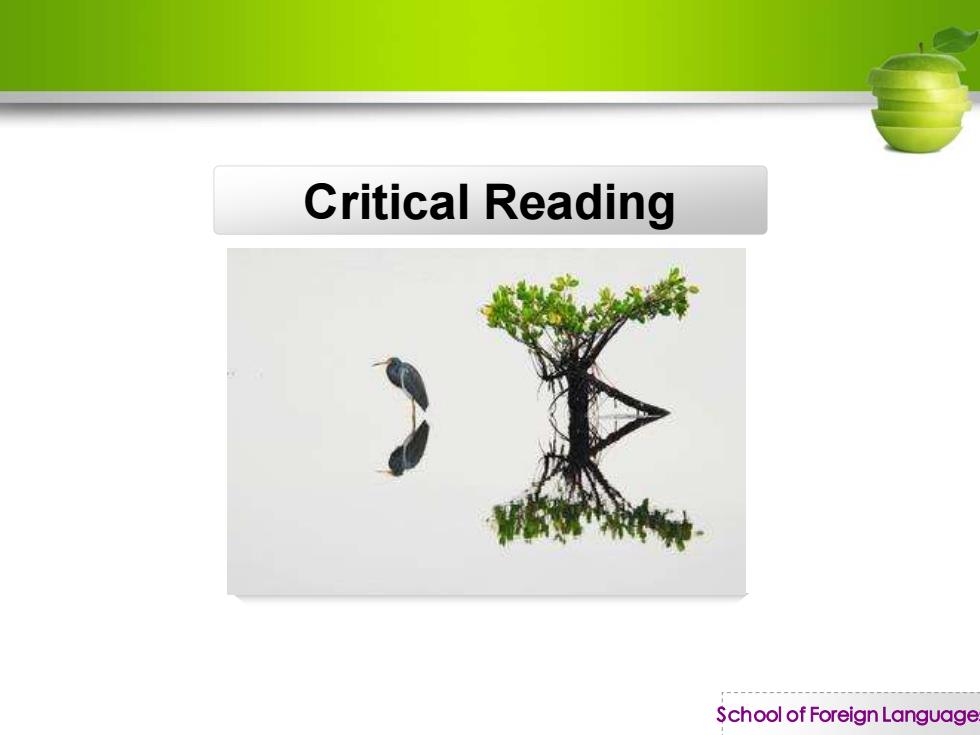 Critical Reading

School of Foreign Languages